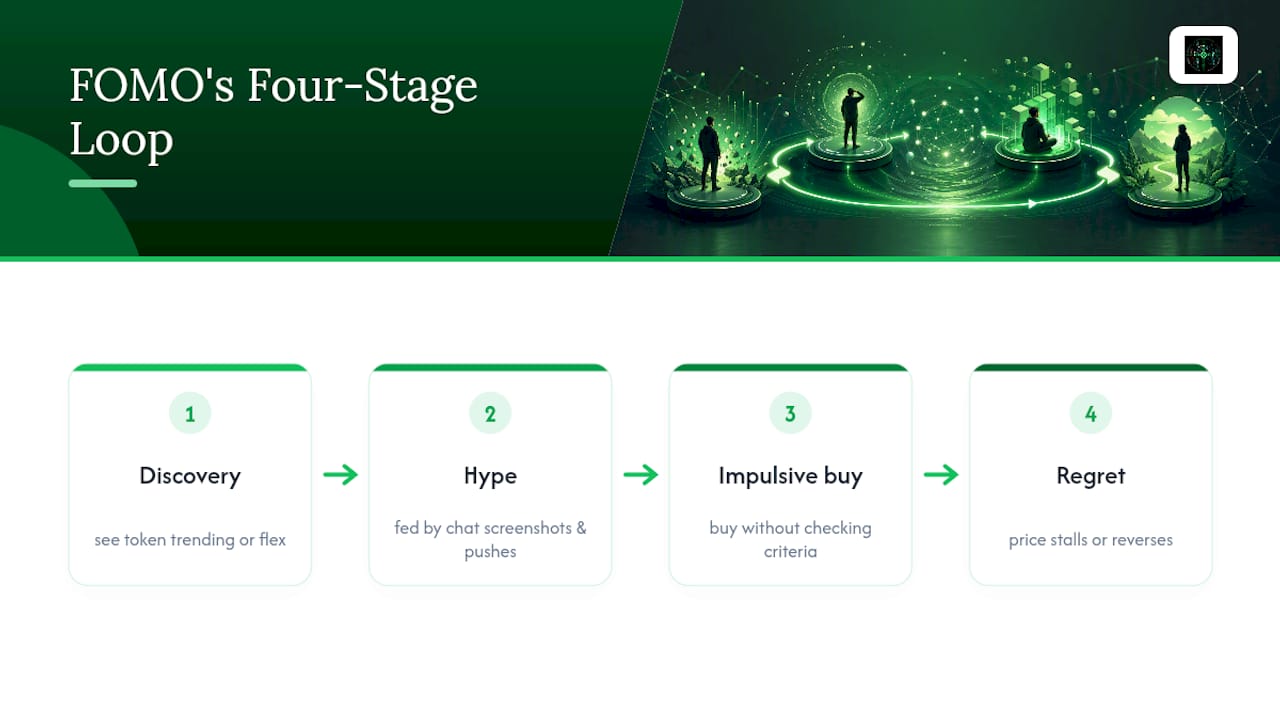 FOMO's Four-Stage Loop

1

Discovery

see token trending or flex

2

Hype

fed by chat screenshots & pushes

3

Impulsive buy

buy without checking criteria

4

Regret

price stalls or reverses